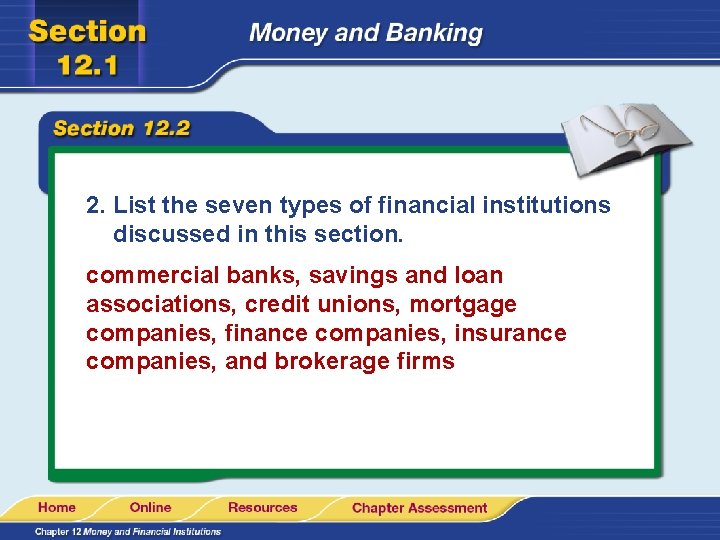 Section 12.1

Money and Banking

Section 12.2

2. List the seven types of financial institutions discussed in this section.

commercial banks, savings and loan associations, credit unions, mortgage companies, finance companies, insurance companies, and brokerage firms

Home
Online
Resources
Chapter Assessment

Chapter 12 Money and Financial Institutions